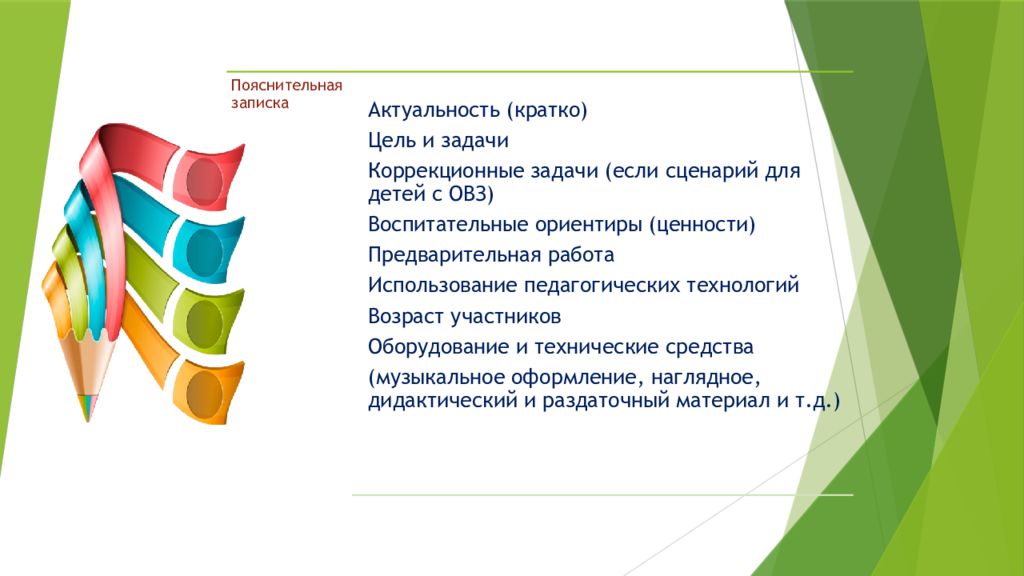 Пояснительная записка

Актуальность (кратко)

Цель и задачи

Коррекционные задачи (если сценарий для детей с ОВЗ)

Воспитательные ориентиры (ценности)

Предварительная работа

Использование педагогических технологий

Возраст участников

Оборудование и технические средства

(музыкальное оформление, наглядное, дидактический и раздаточный материал и т.д.)